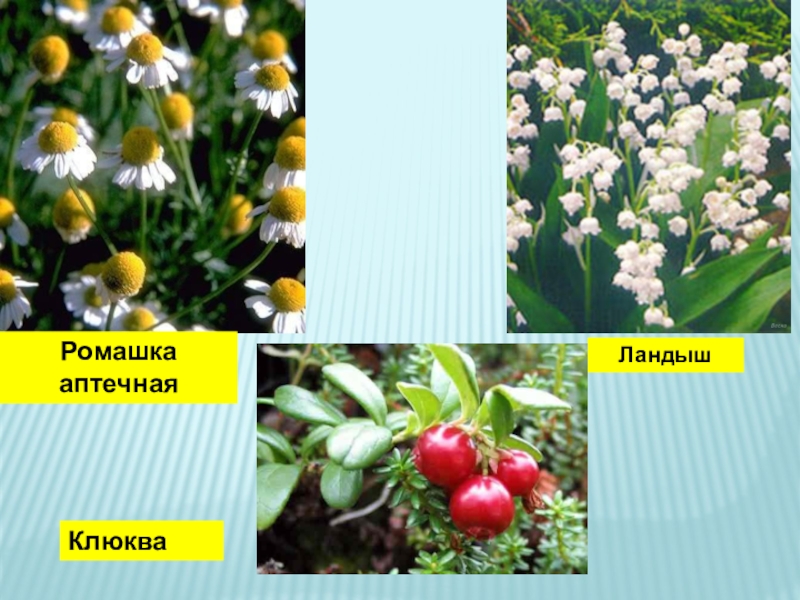 Ромашка аптечная

Ландыш

Клюква